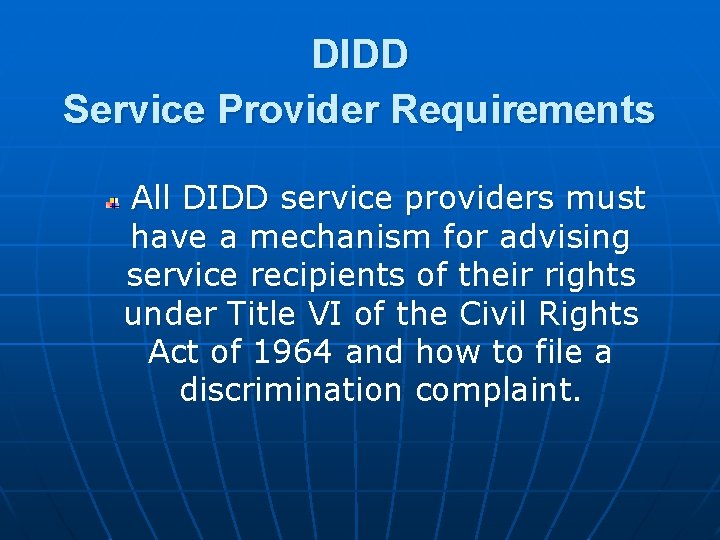 DIDD
Service Provider Requirements

All DIDD service providers must have a mechanism for advising service recipients of their rights under Title VI of the Civil Rights Act of 1964 and how to file a discrimination complaint.